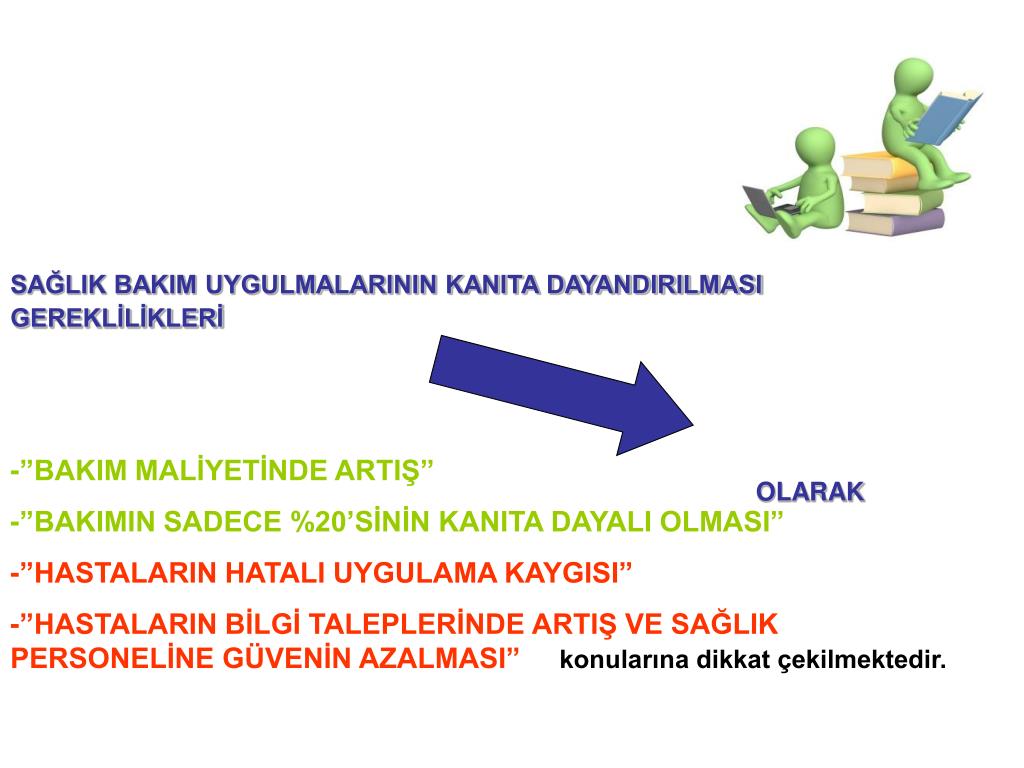 SAĞLIK BAKIM UYGULMALARININ KANITA DAYANDIRILMASI GEREKLİLİKLERİ

OLARAK

-”BAKIM MALİYETİNDE ARTIŞ”

-”BAKIMIN SADECE %20’SİNİN KANITA DAYALI OLMASI”

-”HASTALARIN HATALI UYGULAMA KAYGISI”

-”HASTALARIN BİLGİ TALEPLERİNDE ARTIŞ VE SAĞLIK PERSONELİNE GÜVENİN AZALMASI” konularına dikkat çekilmektedir.